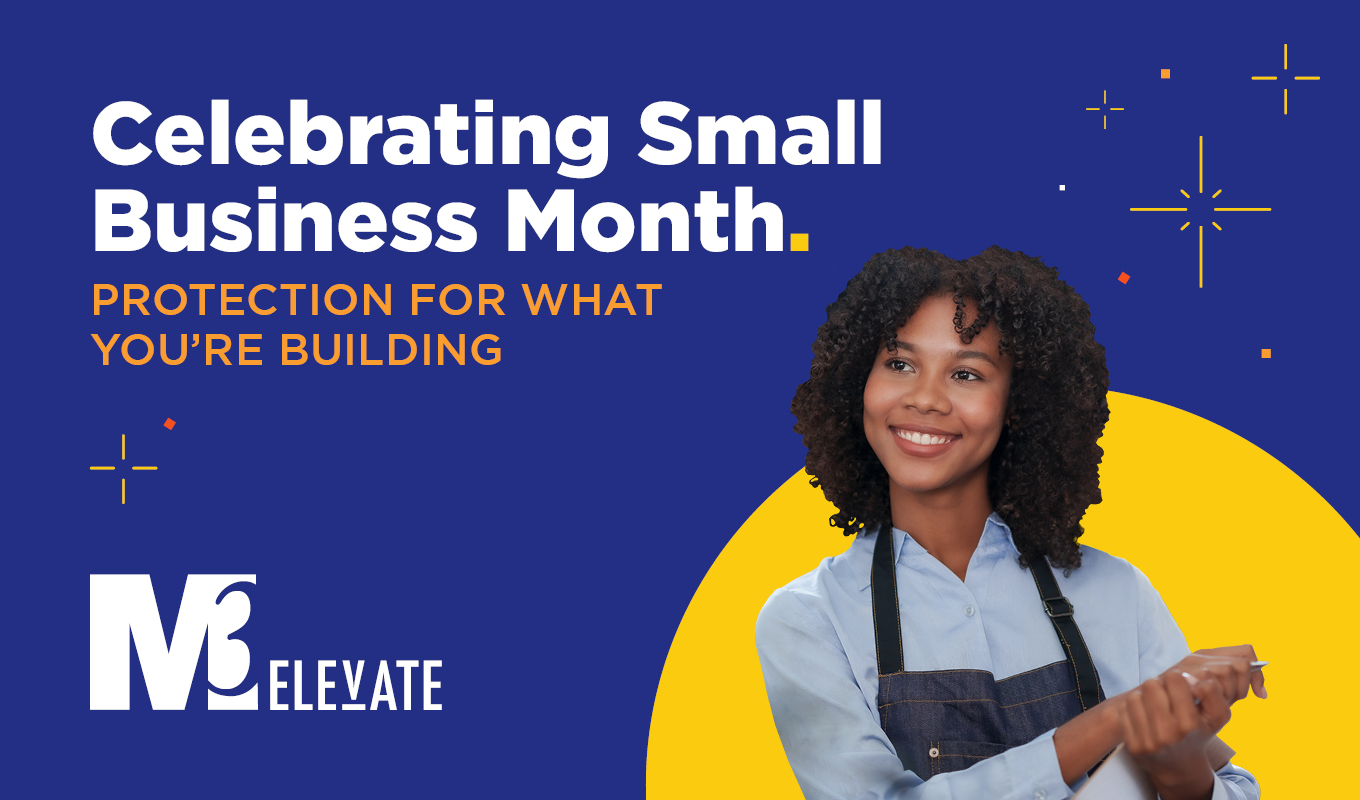 Celebrating Small Business Month.

PROTECTION FOR WHAT YOU'RE BUILDING

M3 ELEVATE